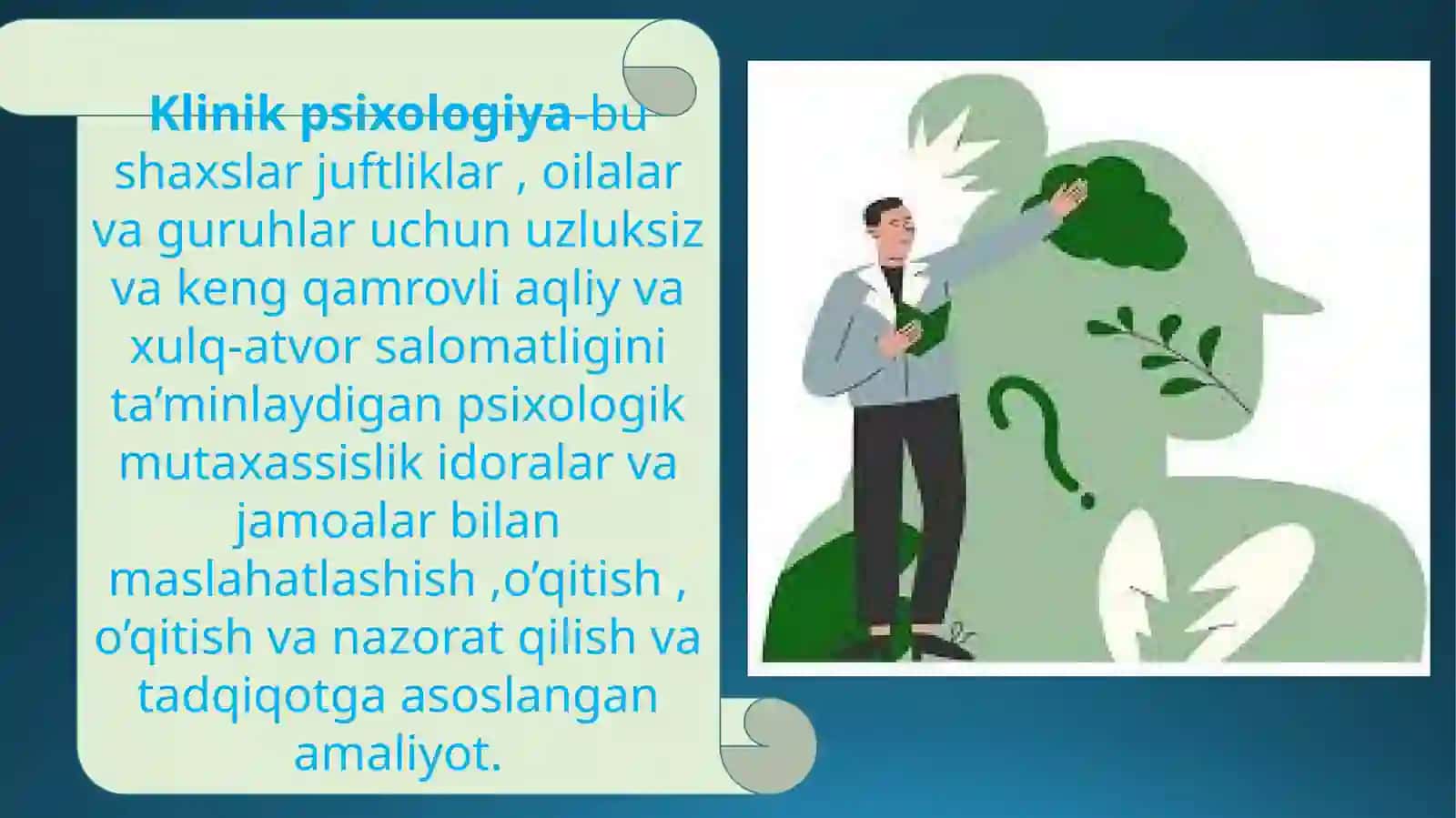 Klinik psixologiya-bu shaxslar juftliklar , oilalar va guruhlar uchun uzluksiz va keng qamrovli aqliy va xulq-atvor salomatligini ta’minlaydigan psixologik mutaxassislik idoralar va jamoalar bilan maslahatlashish ,o’qitish , o’qitish va nazorat qilish va tadqiqotga asoslangan amaliyot.